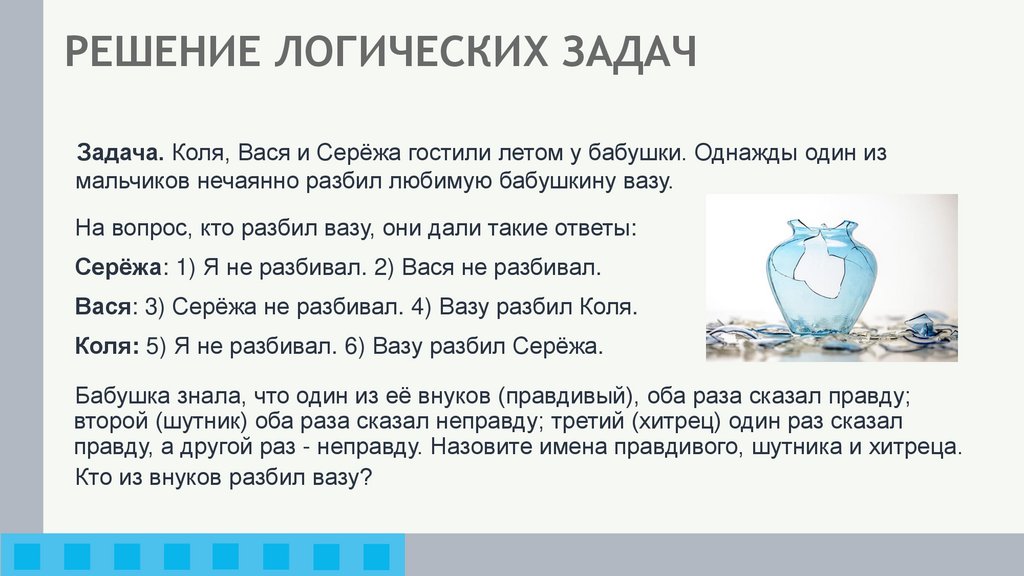 РЕШЕНИЕ ЛОГИЧЕСКИХ ЗАДАЧ

Задача. Коля, Вася и Серёжа гостили летом у бабушки. Однажды один из мальчиков нечаянно разбил любимую бабушкину вазу.

На вопрос, кто разбил вазу, они дали такие ответы:

Серёжа: 1) Я не разбивал. 2) Вася не разбивал.

Вася: 3) Серёжа не разбивал. 4) Вазу разбил Коля.

Коля: 5) Я не разбивал. 6) Вазу разбил Серёжа.

Бабушка знала, что один из её внуков (правдивый), оба раза сказал правду; второй (шутник) оба раза сказал неправду; третий (хитрец) один раз сказал правду, а другой раз - неправду. Назовите имена правдивого, шутника и хитреца. Кто из внуков разбил вазу?